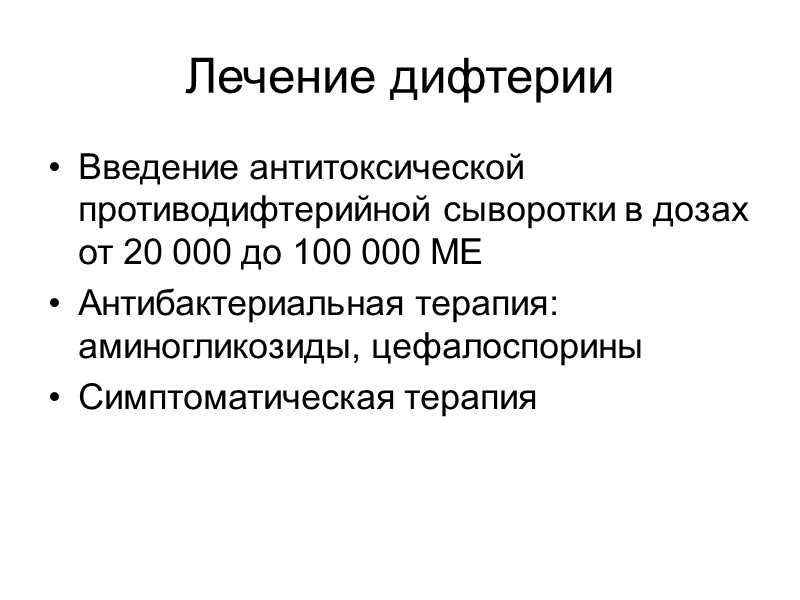 Лечение дифтерии

• Введение антитоксической противодифтерийной сыворотки в дозах от 20 000 до 100 000 МЕ
• Антибактериальная терапия: аминогликозиды, цефалоспорины
• Симптоматическая терапия